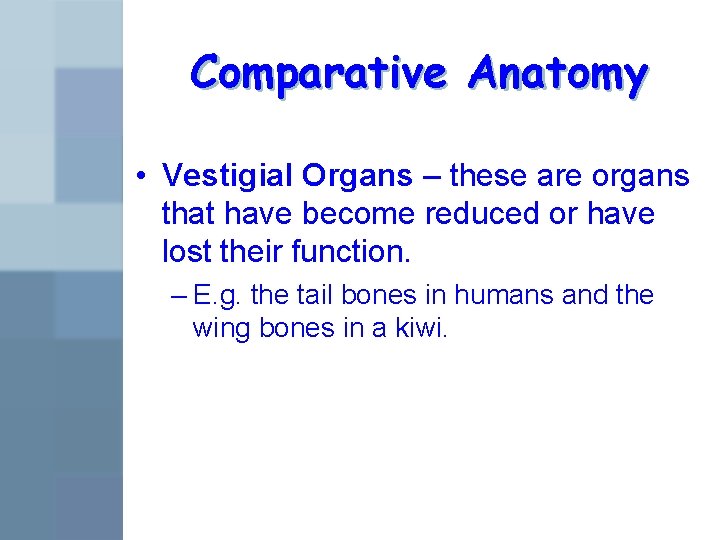 Comparative Anatomy

• Vestigial Organs – these are organs that have become reduced or have lost their function.

– E.g. the tail bones in humans and the wing bones in a kiwi.